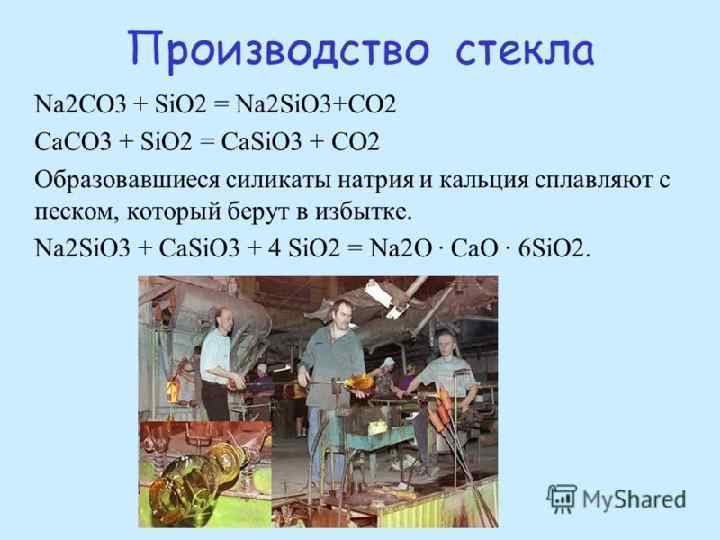 Производство стекла

Na2CO3 + SiO2 = Na2SiO3+CO2

CaCO3 + SiO2 = CaSiO3 + CO2

Образовавшиеся силикаты натрия и кальция сплавляют с песком, который берут в избытке.

Na2SiO3 + CaSiO3 + 4 SiO2 = Na2O · CaO · 6SiO2.

MyShared